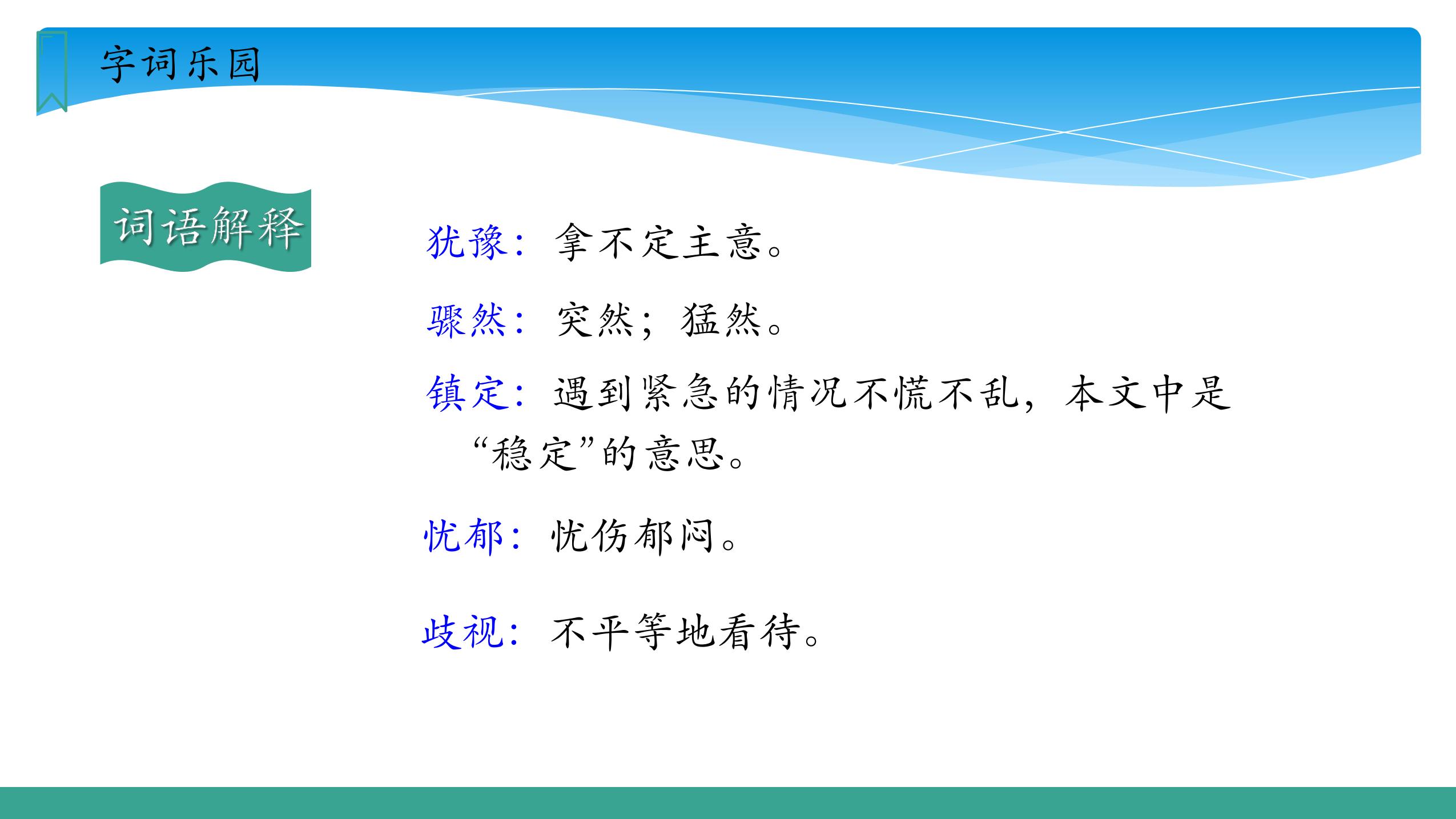 字词乐园

词语解释

犹豫：拿不定主意。

骤然：突然；猛然。

镇定：遇到紧急的情况不慌不乱，本文中是“稳定”的意思。

忧郁：忧伤郁闷。

歧视：不平等地看待。